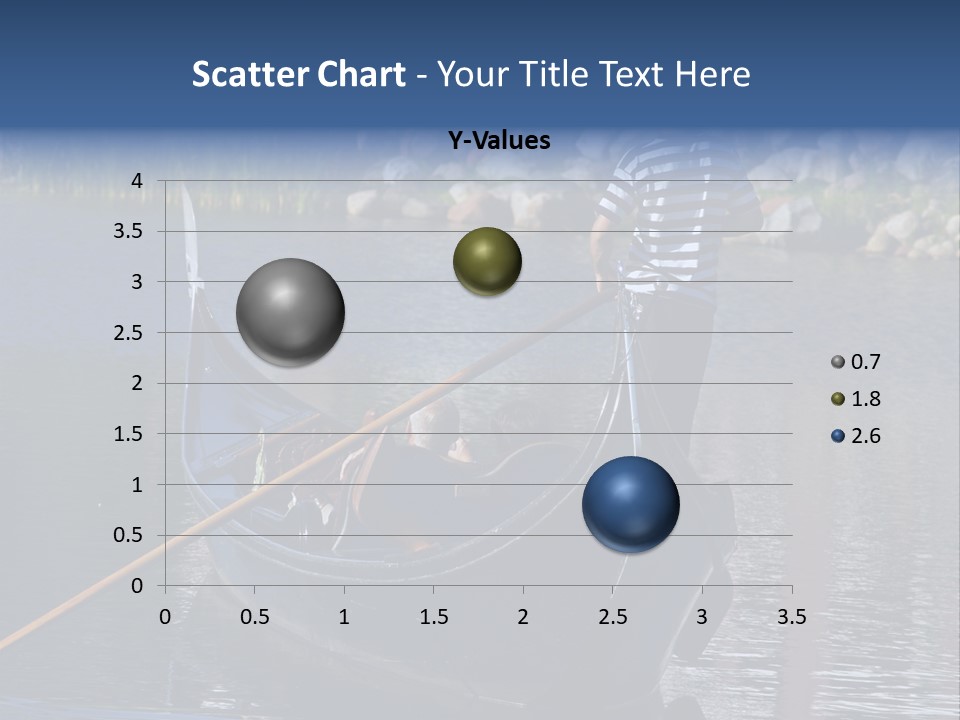 Scatter Chart - Your Title Text Here

Y-Values

4
3.5
3
2.5
2
1.5
1
0.5
0

0 0.5 1 1.5 2 2.5 3 3.5

0.7
1.8
2.6